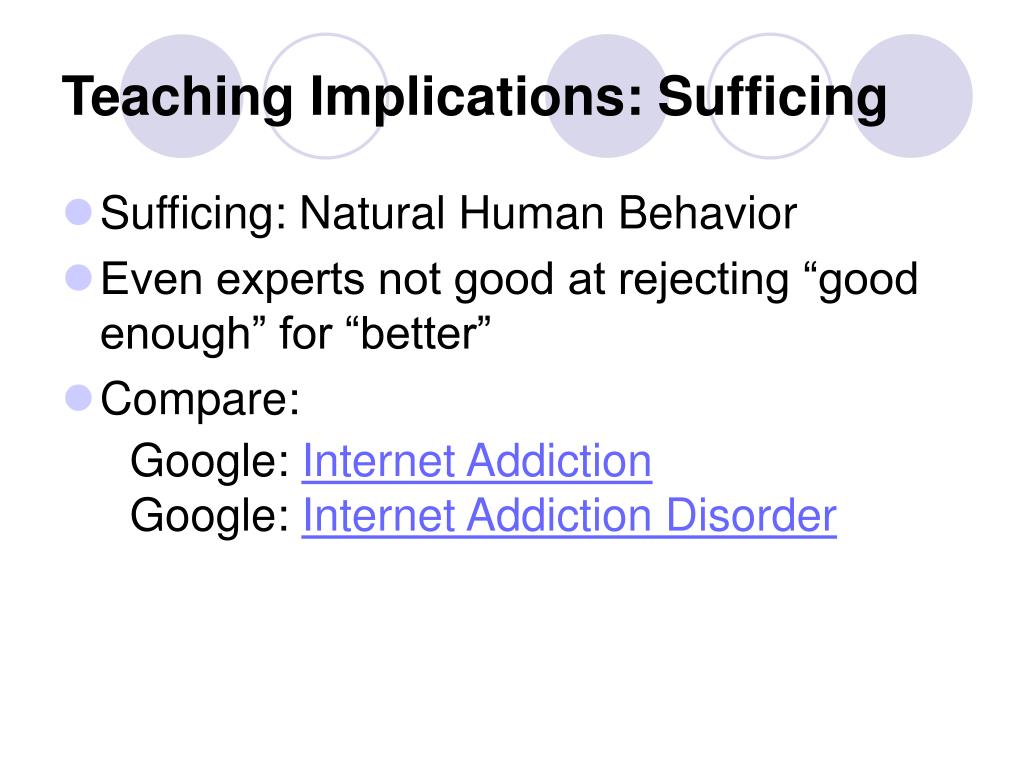 Teaching Implications: Sufficing

Sufficing: Natural Human Behavior

Even experts not good at rejecting “good enough” for “better”

Compare:

Google: Internet Addiction
Google: Internet Addiction Disorder